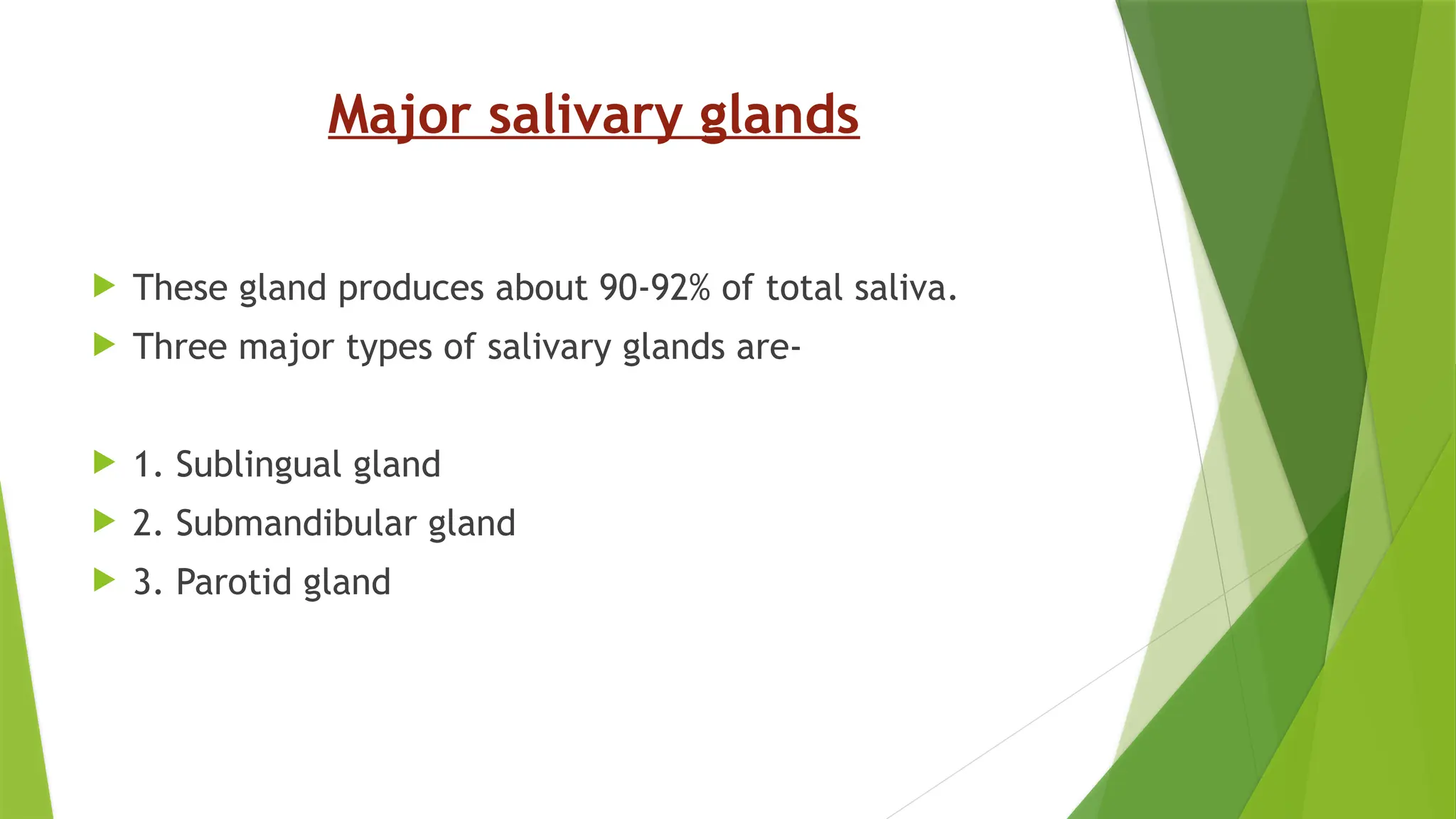 Major salivary glands

These gland produces about 90-92% of total saliva.

Three major types of salivary glands are-

1. Sublingual gland

2. Submandibular gland

3. Parotid gland